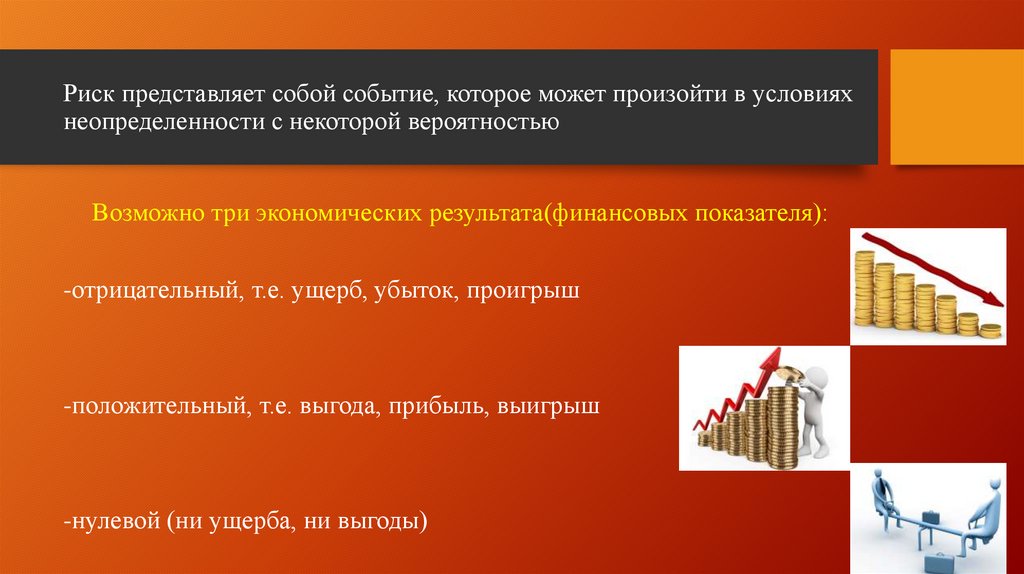 Риск представляет собой событие, которое может произойти в условиях неопределенности с некоторой вероятностью

Возможно три экономических результата(финансовых показателя):

-отрицательный, т.е. ущерб, убыток, проигрыш

-положительный, т.е. выгода, прибыль, выигрыш

-нулевой (ни ущерба, ни выгоды)